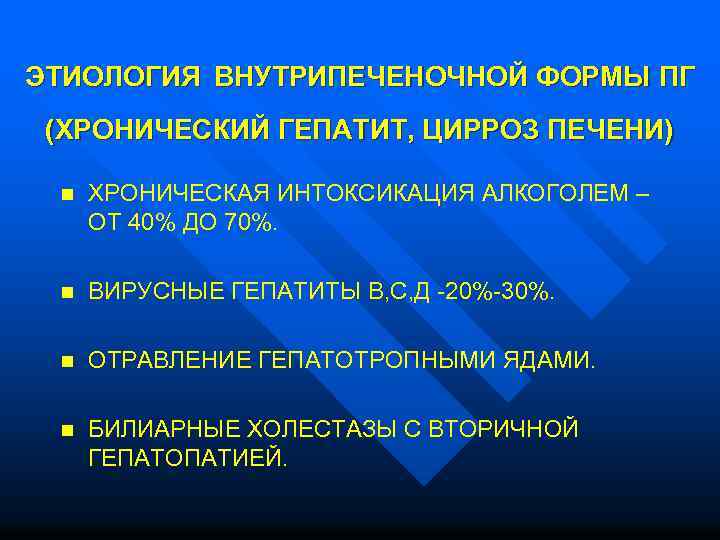 ЭТИОЛОГИЯ ВНУТРИПЕЧЕНОЧНОЙ ФОРМЫ ПГ

(ХРОНИЧЕСКИЙ ГЕПАТИТ, ЦИРРОЗ ПЕЧЕНИ)

■ ХРОНИЧЕСКАЯ ИНТОКСИКАЦИЯ АЛКОГОЛЕМ – ОТ 40% ДО 70%.

■ ВИРУСНЫЕ ГЕПАТИТЫ В,С,Д -20%-30%.

■ ОТРАВЛЕНИЕ ГЕПАТОТРОПНЫМИ ЯДАМИ.

■ БИЛИАРНЫЕ ХОЛЕСТАЗЫ С ВТОРИЧНОЙ ГЕПАТОПАТИЕЙ.